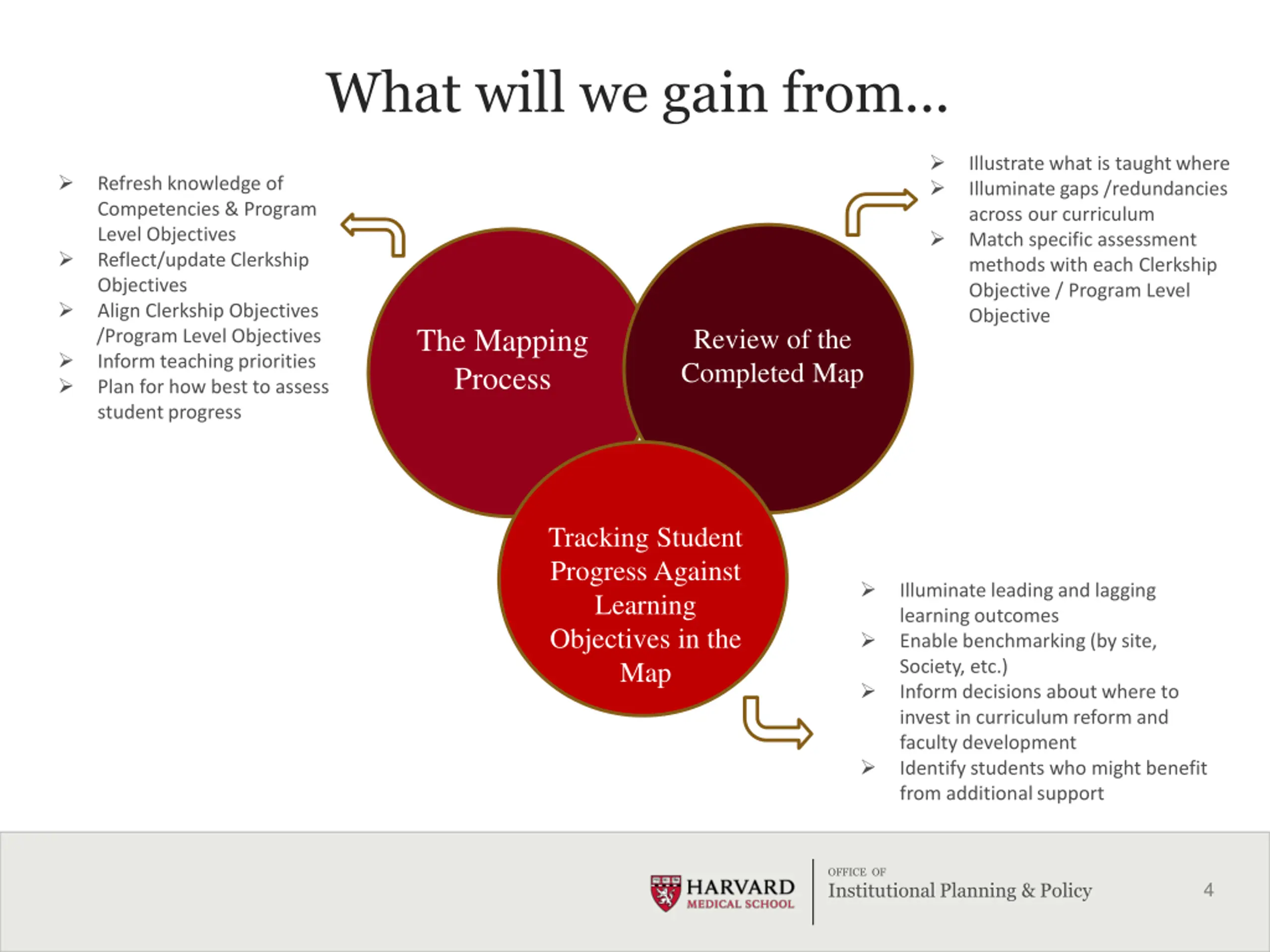 What will we gain from...

➢ Refresh knowledge of Competencies & Program Level Objectives
➢ Reflect/update Clerkship Objectives
➢ Align Clerkship Objectives /Program Level Objectives
➢ Inform teaching priorities
➢ Plan for how best to assess student progress

The Mapping Process

Review of the Completed Map

➢ Illustrate what is taught where
➢ Illuminate gaps /redundancies across our curriculum
➢ Match specific assessment methods with each Clerkship Objective / Program Level Objective

Tracking Student Progress Against Learning Objectives in the Map

➢ Illuminate leading and lagging learning outcomes
➢ Enable benchmarking (by site, Society, etc.)
➢ Inform decisions about where to invest in curriculum reform and faculty development
➢ Identify students who might benefit from additional support

HARVARD MEDICAL SCHOOL

OFFICE OF Institutional Planning & Policy

4